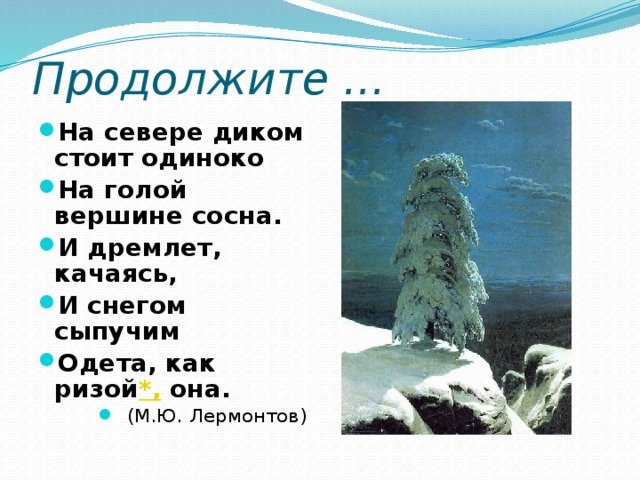 Продолжите …

• На севере диком стоит одиноко

• На голой вершине сосна.

• И дремлет, качаясь,

• И снегом сыпучим

• Одета, как ризой*, она.

• (М.Ю. Лермонтов)